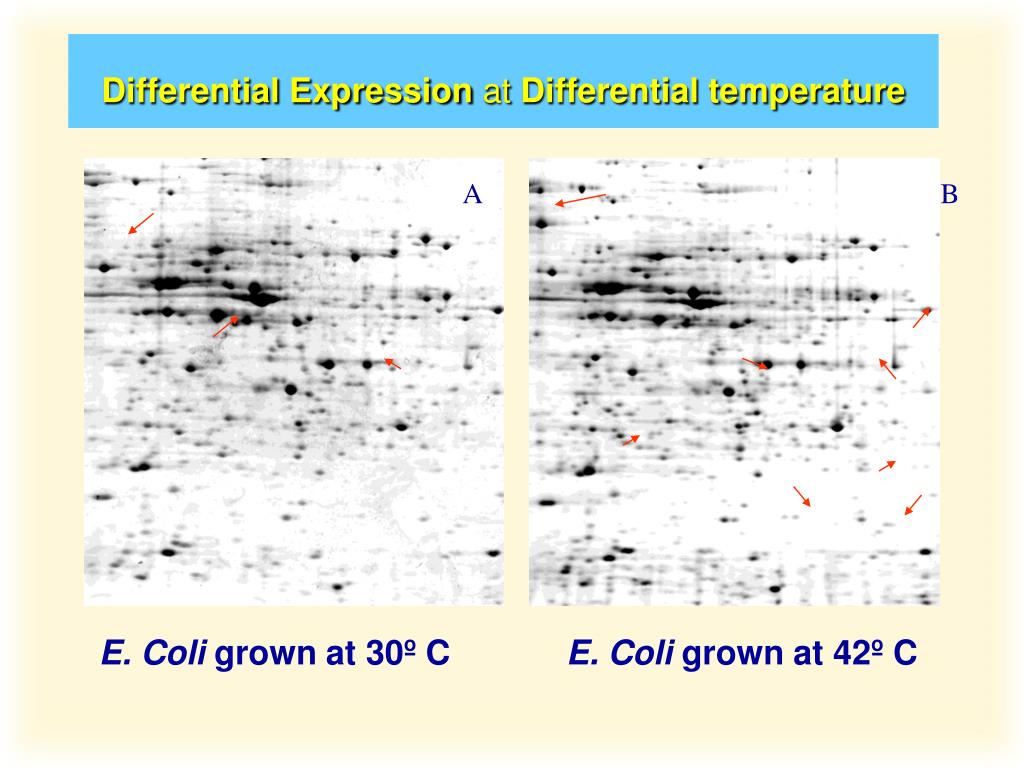 Differential Expression at Differential temperature

A

B

E. Coli grown at 30º C

E. Coli grown at 42º C